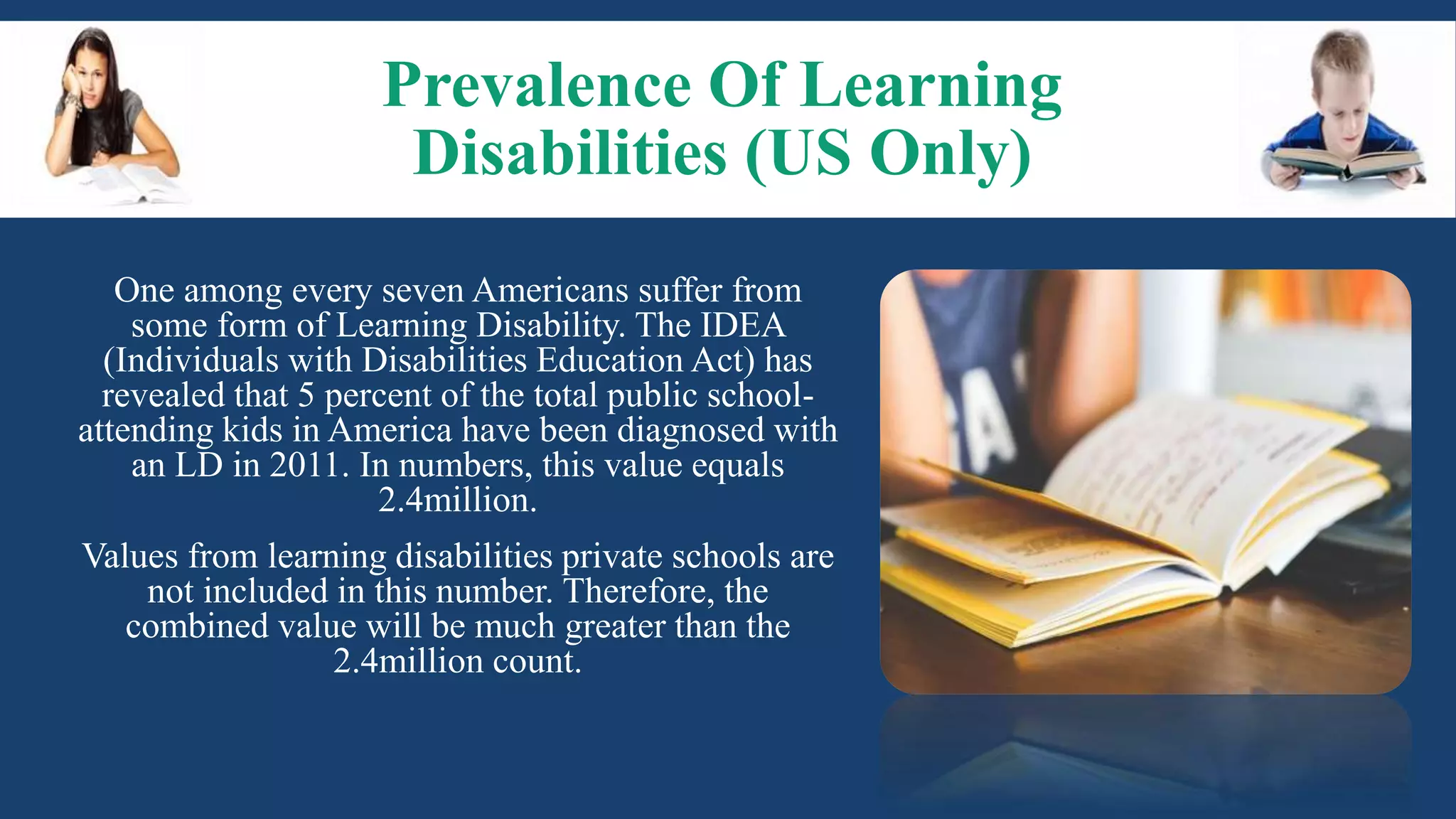 Prevalence Of Learning Disabilities (US Only)

One among every seven Americans suffer from some form of Learning Disability. The IDEA (Individuals with Disabilities Education Act) has revealed that 5 percent of the total public school-attending kids in America have been diagnosed with an LD in 2011. In numbers, this value equals 2.4million.

Values from learning disabilities private schools are not included in this number. Therefore, the combined value will be much greater than the 2.4million count.